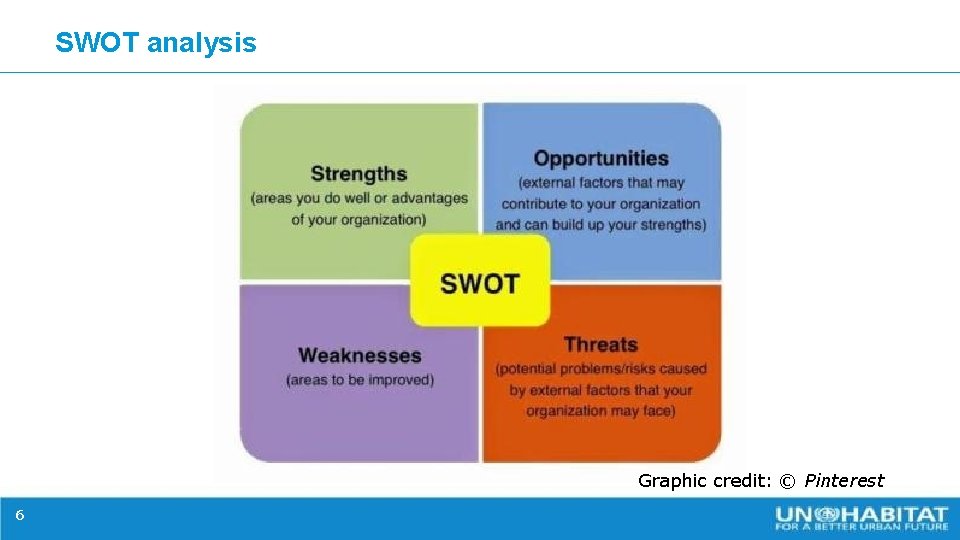 SWOT analysis

Strengths
(areas you do well or advantages of your organization)

Opportunities
(external factors that may contribute to your organization and can build up your strengths)

SWOT

Weaknesses
(areas to be improved)

Threats
(potential problems/risks caused by external factors that your organization may face)

Graphic credit: © Pinterest

6

UN HABITAT
FOR A BETTER URBAN FUTURE